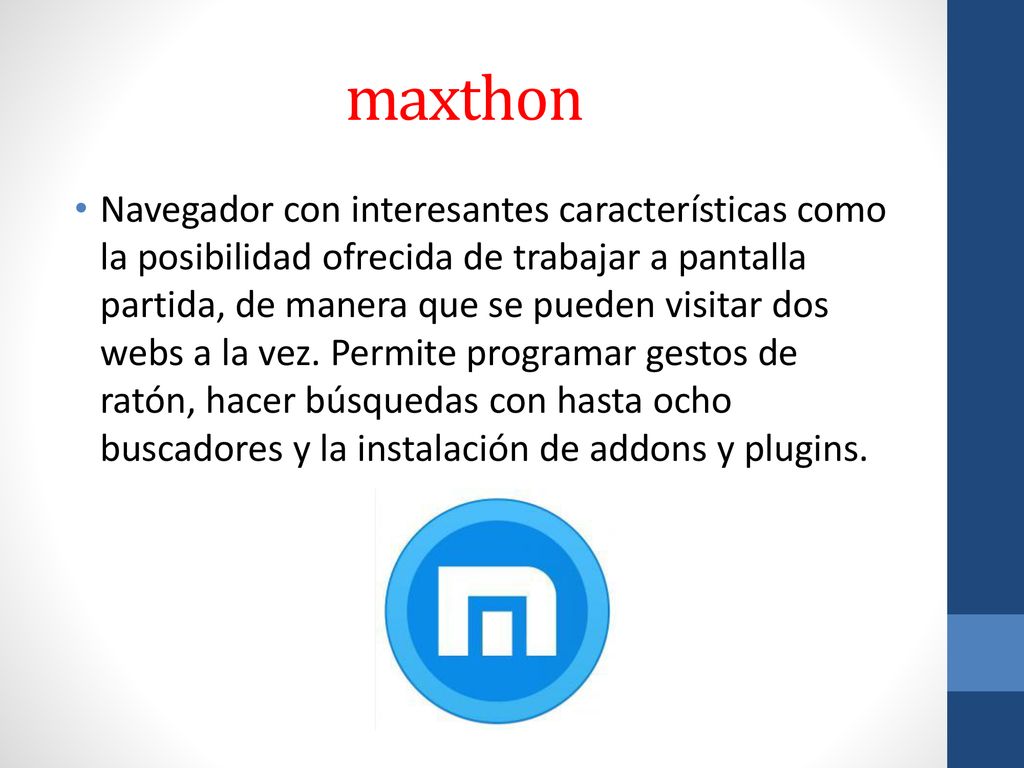 maxthon

• Navegador con interesantes características como la posibilidad ofrecida de trabajar a pantalla partida, de manera que se pueden visitar dos webs a la vez. Permite programar gestos de ratón, hacer búsquedas con hasta ocho buscadores y la instalación de addons y plugins.